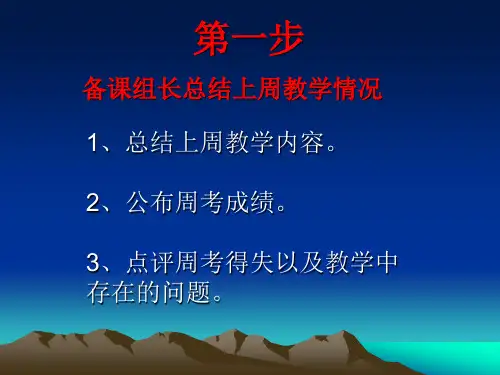 第一步

备课组长总结上周教学情况

1、总结上周教学内容。

2、公布周考成绩。

3、点评周考得失以及教学中存在的问题。